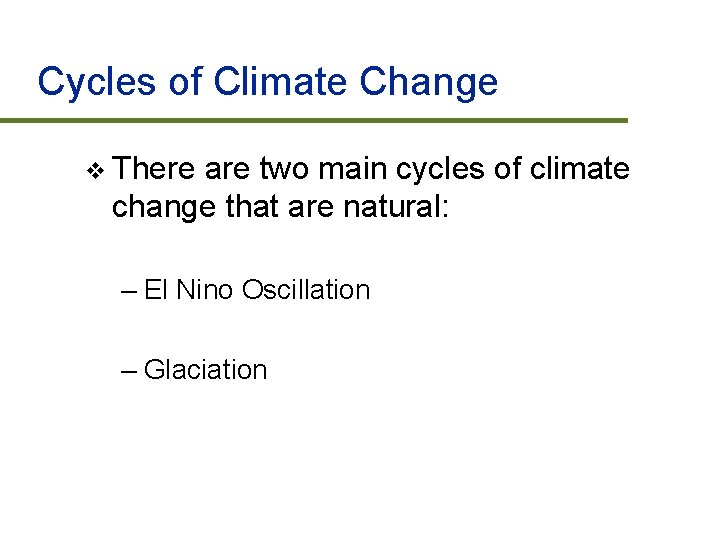 Cycles of Climate Change

❖ There are two main cycles of climate change that are natural:

– El Nino Oscillation

– Glaciation